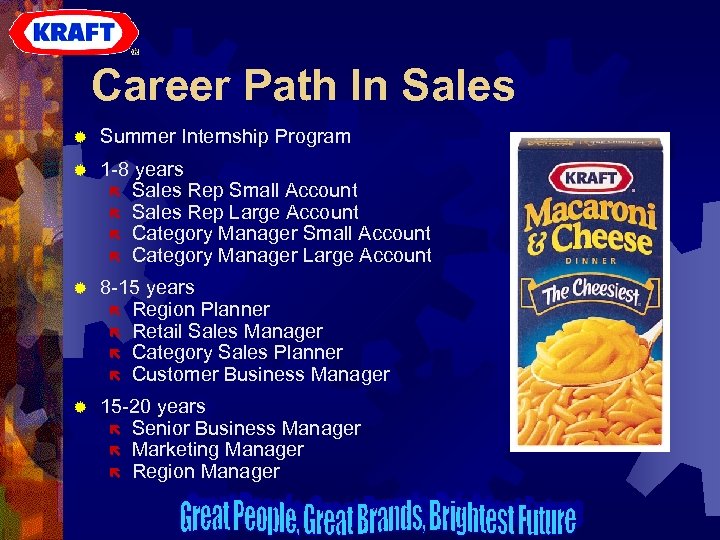 KRAFT

Career Path In Sales

Summer Internship Program

1-8 years
Sales Rep Small Account
Sales Rep Large Account
Category Manager Small Account
Category Manager Large Account

8-15 years
Region Planner
Retail Sales Manager
Category Sales Planner
Customer Business Manager

15-20 years
Senior Business Manager
Marketing Manager
Region Manager

KRAFT
Macaroni & Cheese
DINNER
The Cheesiest

Great People, Great Brands, Brightest Future